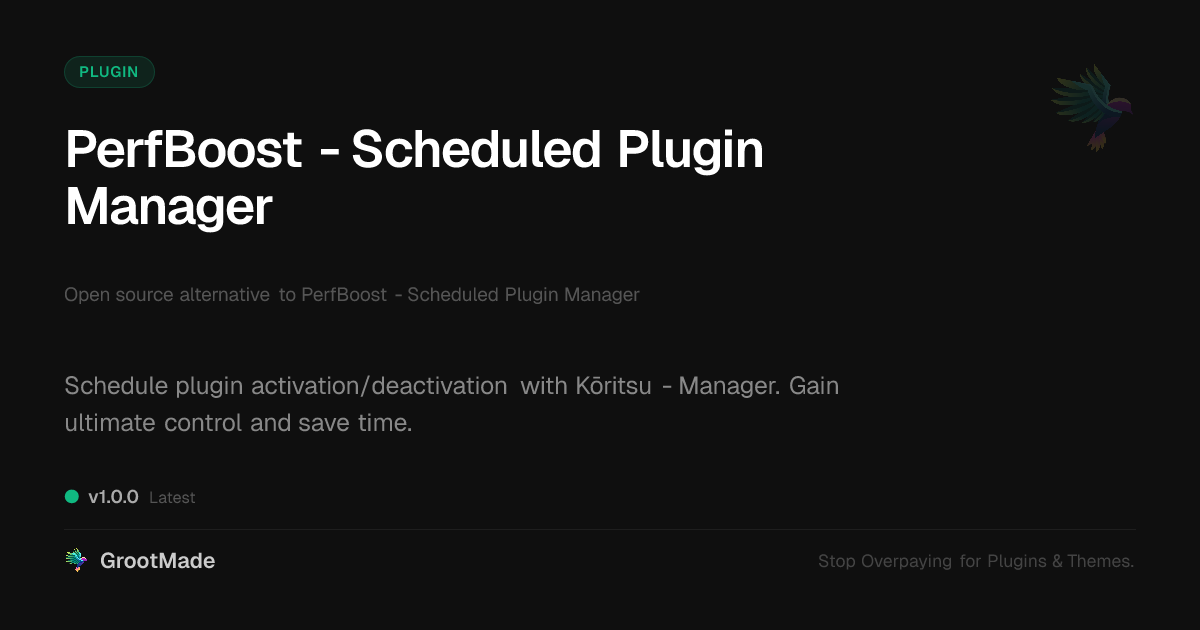 PLUGIN

PerfBoost - Scheduled Plugin Manager

Open source alternative to PerfBoost - Scheduled Plugin Manager

Schedule plugin activation/deactivation with Kōritsu - Manager. Gain ultimate control and save time.

v1.0.0 Latest

GrootMade

Stop Overpaying for Plugins & Themes.